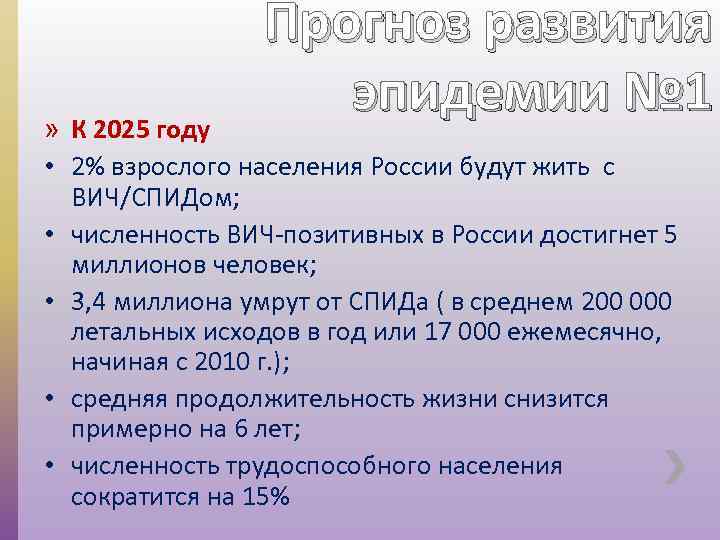 Прогноз развития эпидемии №1

» К 2025 году

• 2% взрослого населения России будут жить с ВИЧ/СПИДом;

• численность ВИЧ-позитивных в России достигнет 5 миллионов человек;

• 3,4 миллиона умрут от СПИДа ( в среднем 200 000 летальных исходов в год или 17 000 ежемесячно, начиная с 2010 г.);

• средняя продолжительность жизни снизится примерно на 6 лет;

• численность трудоспособного населения сократится на 15%